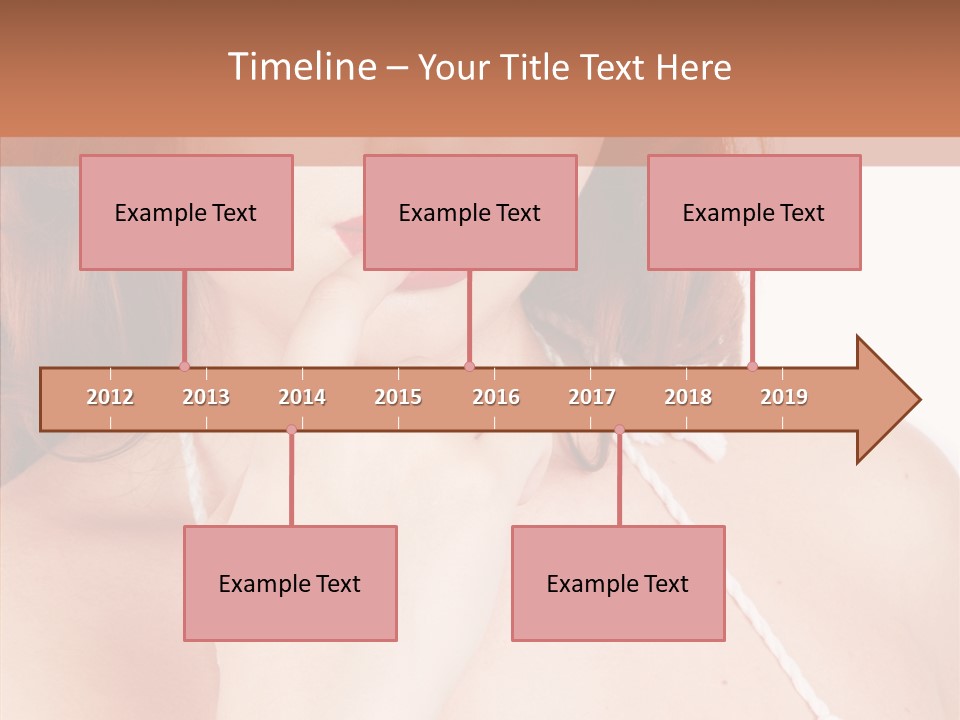 Timeline – Your Title Text Here

Example Text

Example Text

Example Text

2012 2013 2014 2015 2016 2017 2018 2019

Example Text

Example Text